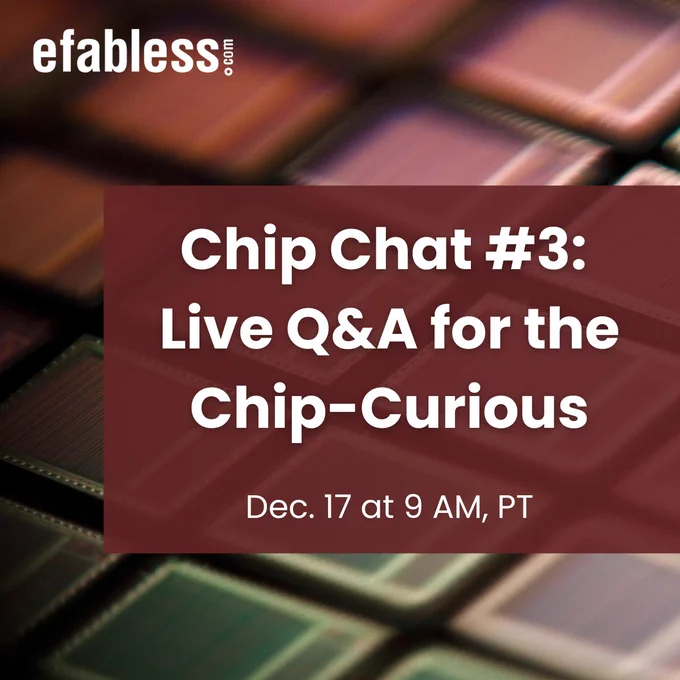 efabless.com

Chip Chat #3: Live Q&A for the Chip-Curious

Dec. 17 at 9 AM, PT